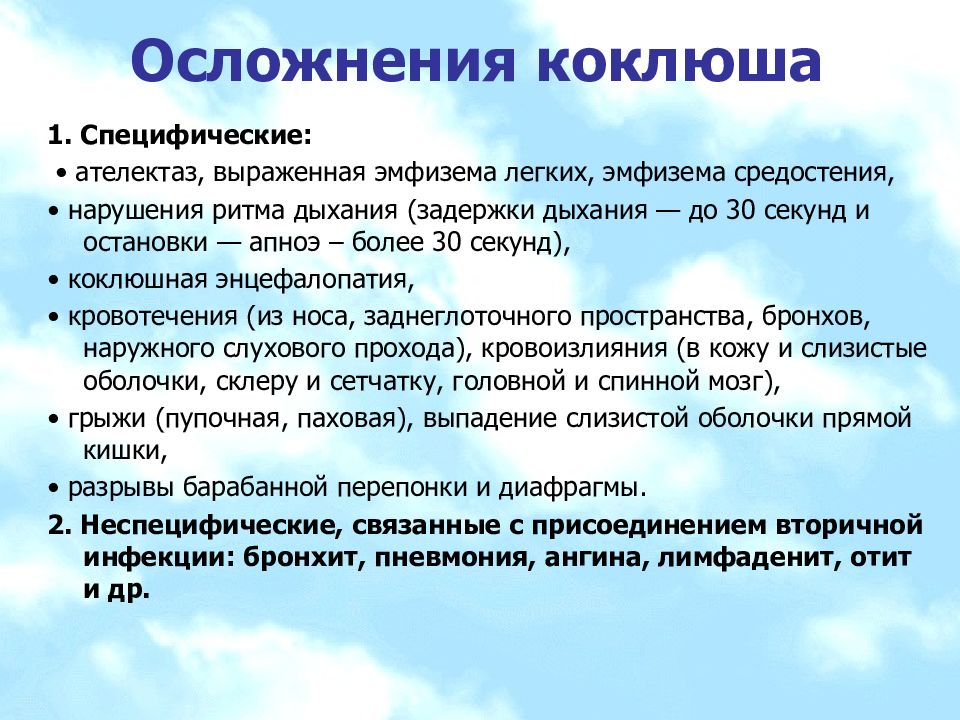 Осложнения коклюша

1. Специфические:

• ателектаз, выраженная эмфизема легких, эмфизема средостения,

• нарушения ритма дыхания (задержки дыхания — до 30 секунд и остановки — апноэ – более 30 секунд),

• коклюшная энцефалопатия,

• кровотечения (из носа, заднеглоточного пространства, бронхов, наружного слухового прохода), кровоизлияния (в кожу и слизистые оболочки, склеру и сетчатку, головной и спинной мозг),

• грыжи (пупочная, паховая), выпадение слизистой оболочки прямой кишки,

• разрывы барабанной перепонки и диафрагмы.

2. Неспецифические, связанные с присоединением вторичной инфекции: бронхит, пневмония, ангина, лимфаденит, отит и др.